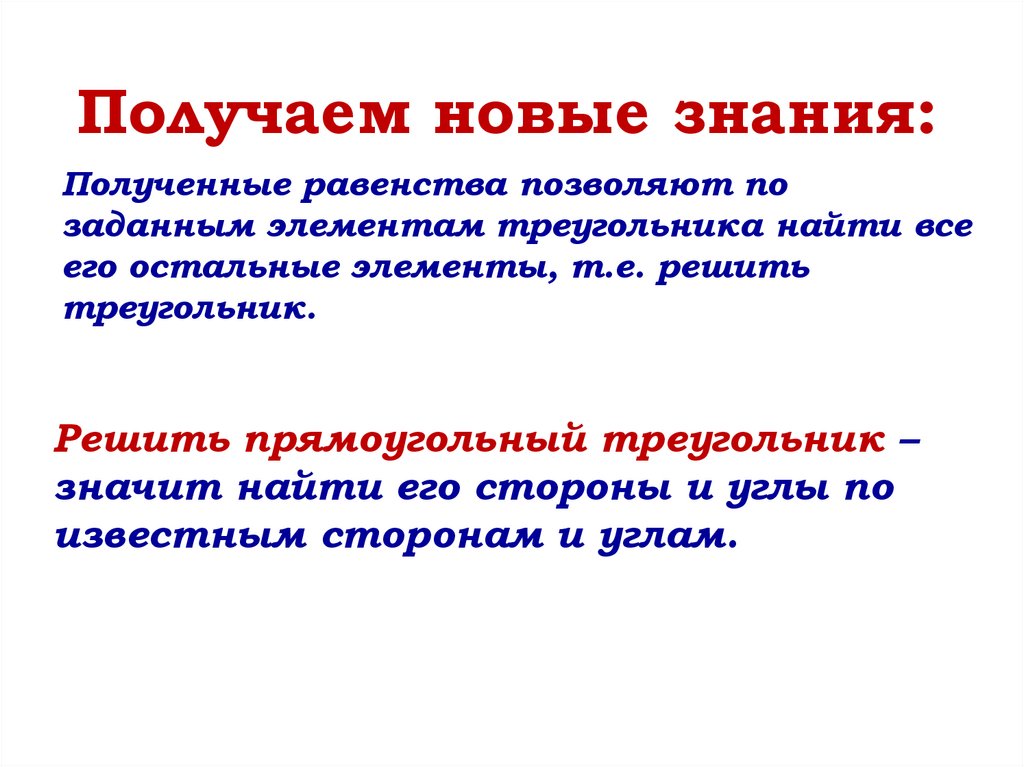 Получаем новые знания:

Полученные равенства позволяют по заданным элементам треугольника найти все его остальные элементы, т.е. решить треугольник.

Решить прямоугольный треугольник – значит найти его стороны и углы по известным сторонам и углам.